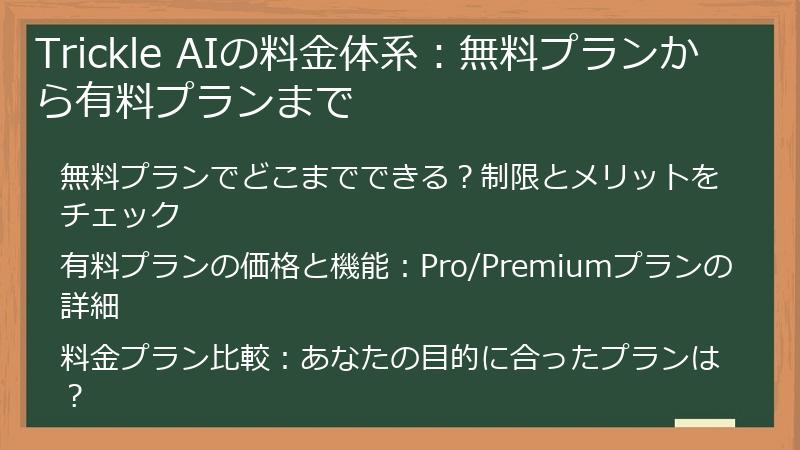 Trickle AIの料金体系：無料プランから有料プランまで

無料プランでどこまでできる？制限とメリットをチェック

有料プランの価格と機能：Pro/Premiumプランの詳細

料金プラン比較：あなたの目的に合ったプランは？